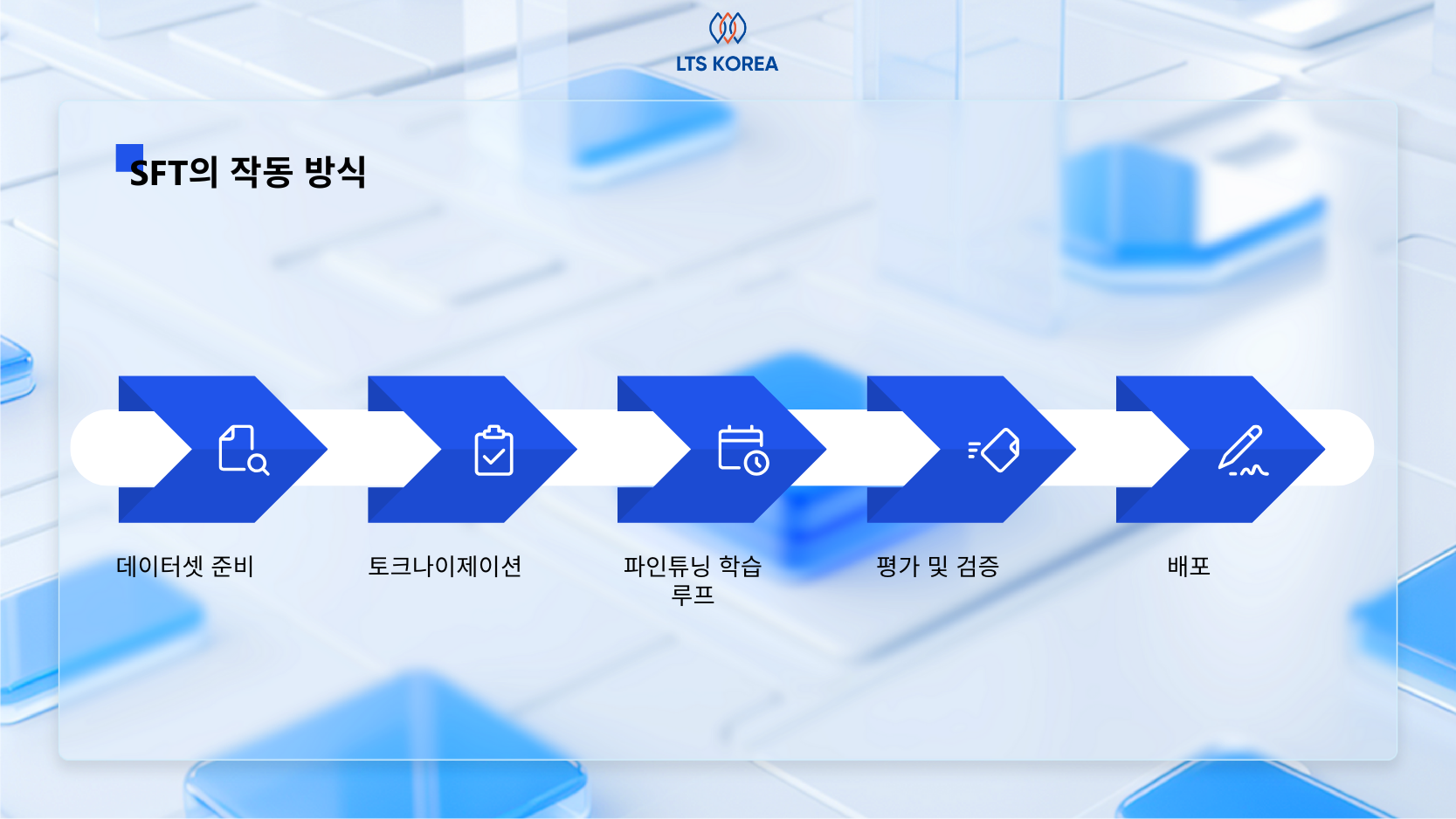 LTS KOREA

SFT의 작동 방식

데이터셋 준비

토크나이제이션

파인튜닝 학습 루프

평가 및 검증

배포